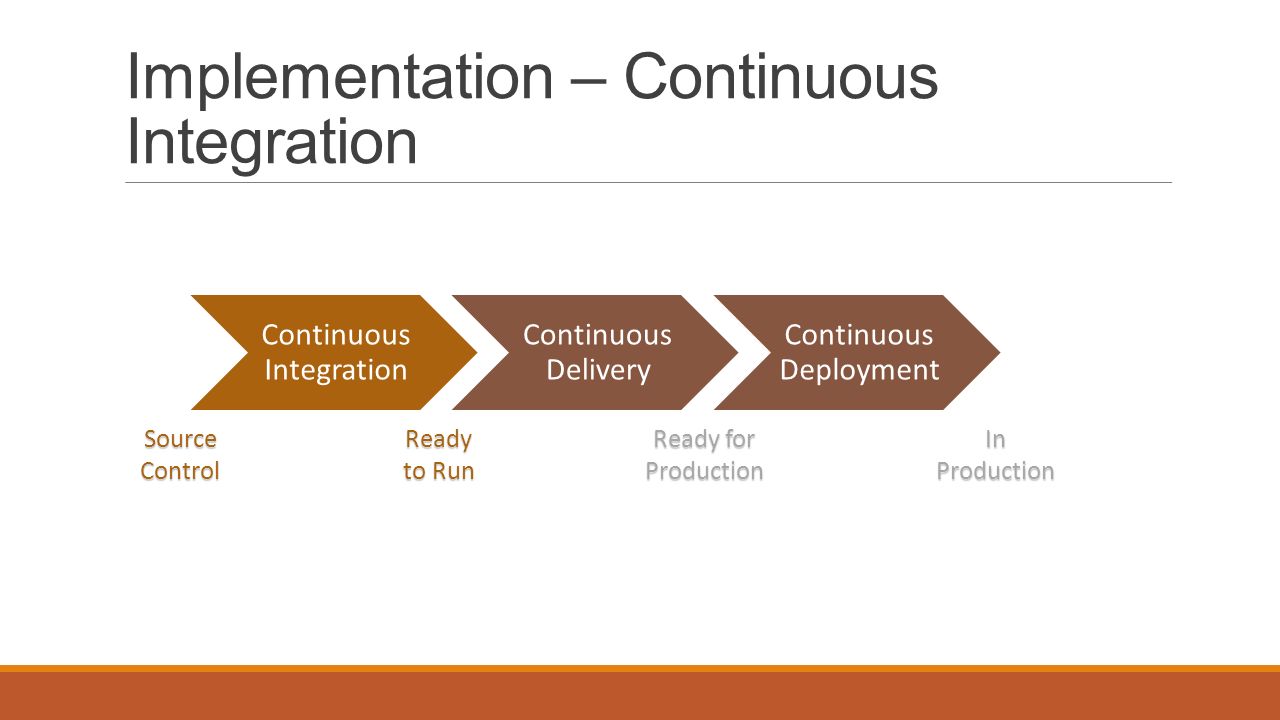 Implementation – Continuous Integration

Continuous Integration

Continuous Delivery

Continuous Deployment

Source Control

Ready to Run

Ready for Production

In Production